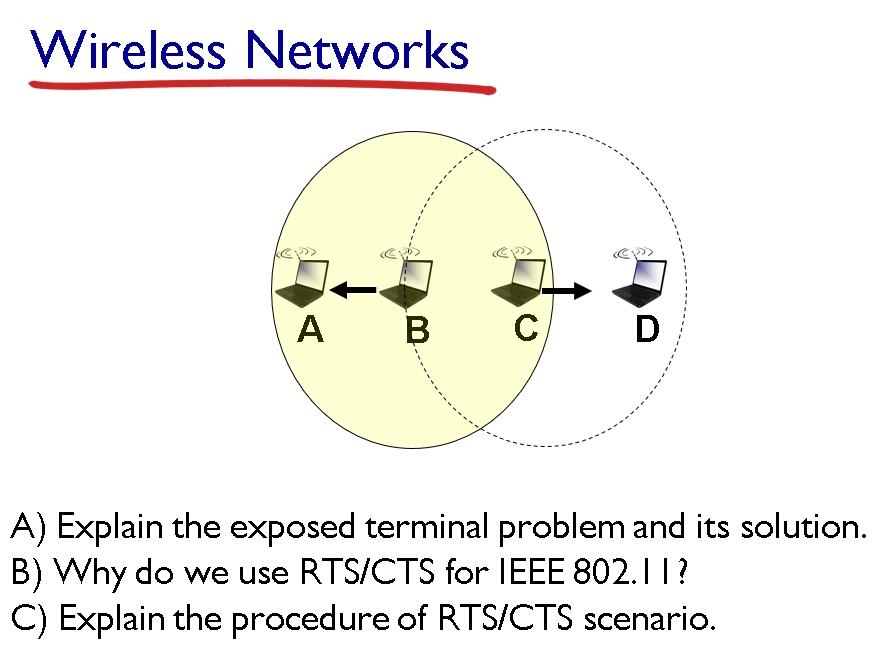 Wireless Networks

A

B

C

D

A) Explain the exposed terminal problem and its solution.
B) Why do we use RTS/CTS for IEEE 802.11?
C) Explain the procedure of RTS/CTS scenario.